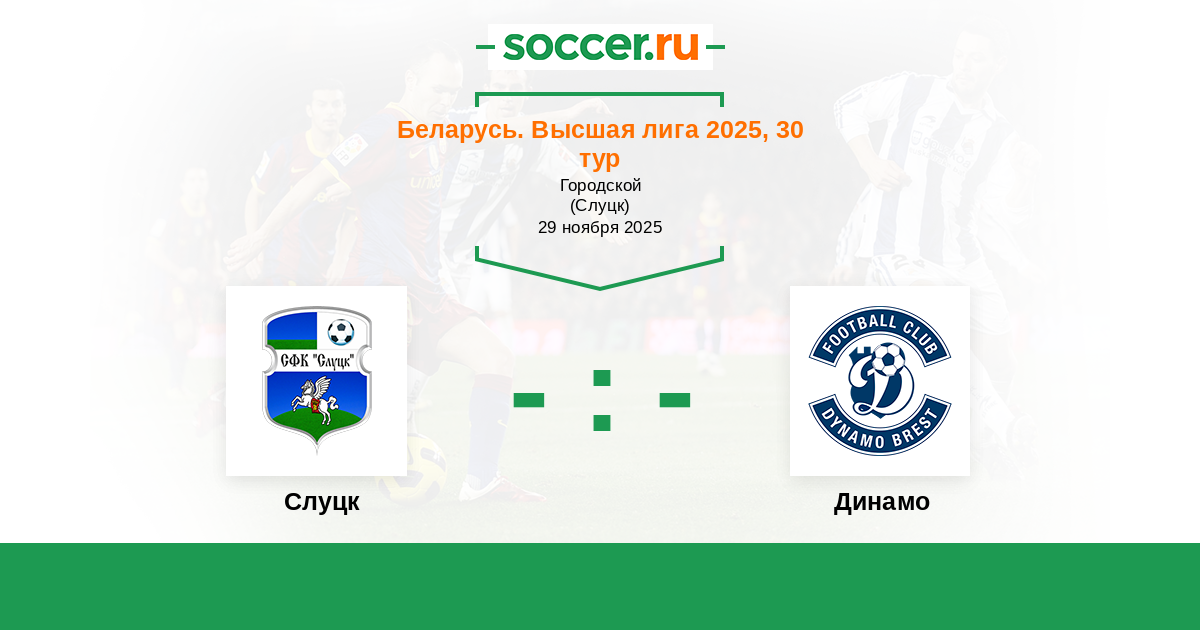 soccer.ru

Беларусь. Высшая лига 2025, 30 тур

Городской (Слуцк)
29 ноября 2025

СФК "Слуцк"

- : -

FOOTBALL CLUB
DYNAMO BREST

Слуцк

Динамо